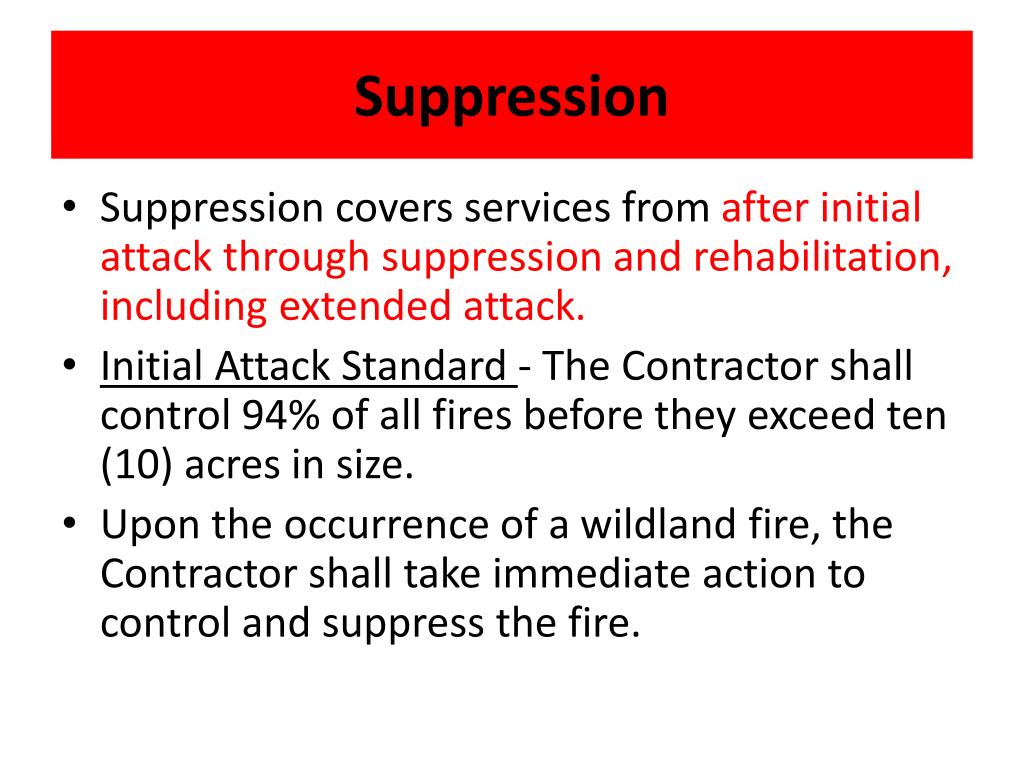 Suppression

• Suppression covers services from after initial attack through suppression and rehabilitation, including extended attack.
• Initial Attack Standard - The Contractor shall control 94% of all fires before they exceed ten (10) acres in size.
• Upon the occurrence of a wildland fire, the Contractor shall take immediate action to control and suppress the fire.